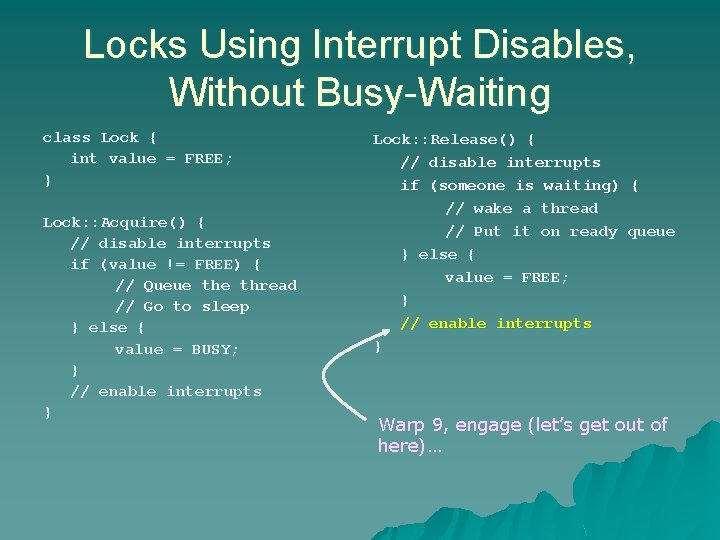 Locks Using Interrupt Disables, Without Busy-Waiting

class Lock {
int value = FREE;
}

Lock::Acquire() {
// disable interrupts
if (value != FREE) {
// Queue the thread
// Go to sleep
} else {
value = BUSY;
}
// enable interrupts
}

Lock::Release() {
// disable interrupts
if (someone is waiting) {
// wake a thread
// Put it on ready queue
} else {
value = FREE;
}
// enable interrupts
}

Warp 9, engage (let's get out of here)…